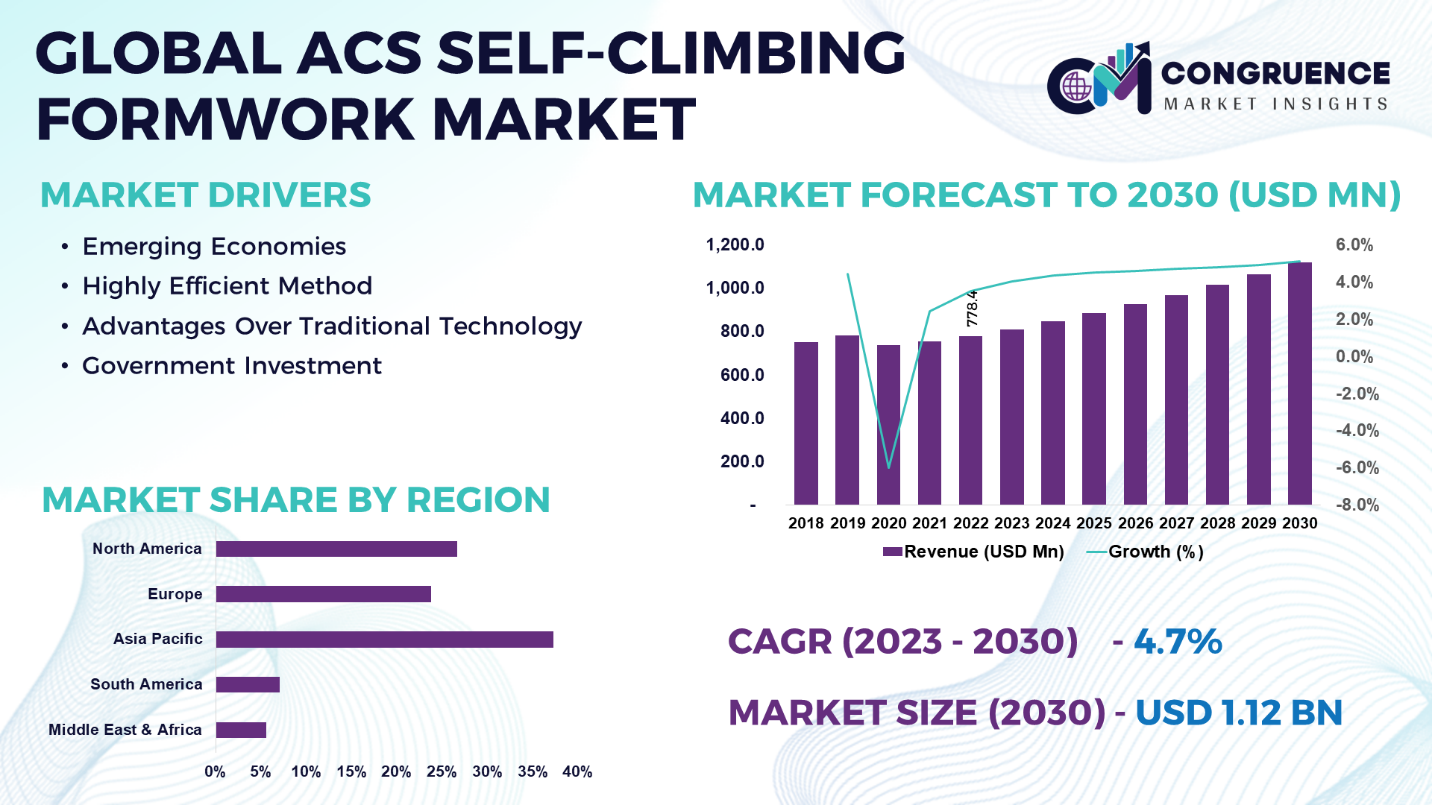 GLOBAL ACS SELF-CLIMBING FORMWORK MARKET

CM CONGRUENCE MARKET INSIGHTS

MARKET DRIVERS
• Emerging Economies
• Highly Efficient Method
• Advantages Over Traditional Technology
• Government Investment

MARKET FORECAST TO 2030 (USD MN)

1,200.0
1,000.0
800.0
600.0
400.0
200.0
-

6.0%
4.0%
2.0%
0.0%
-2.0%
-4.0%
-6.0%
-8.0%

778.4

2018 2019 2020 2021 2022 2023 2024 2025 2026 2027 2028 2029 2030

Revenue (USD Mn) Growth (%)

MARKET SHARE BY REGION

North America
Europe
Asia Pacific
South America
Middle East & Africa

0% 5% 10% 15% 20% 25% 30% 35% 40%

CAGR (2023 - 2030) - 4.7%

MARKET SIZE (2030) - USD 1.12 BN